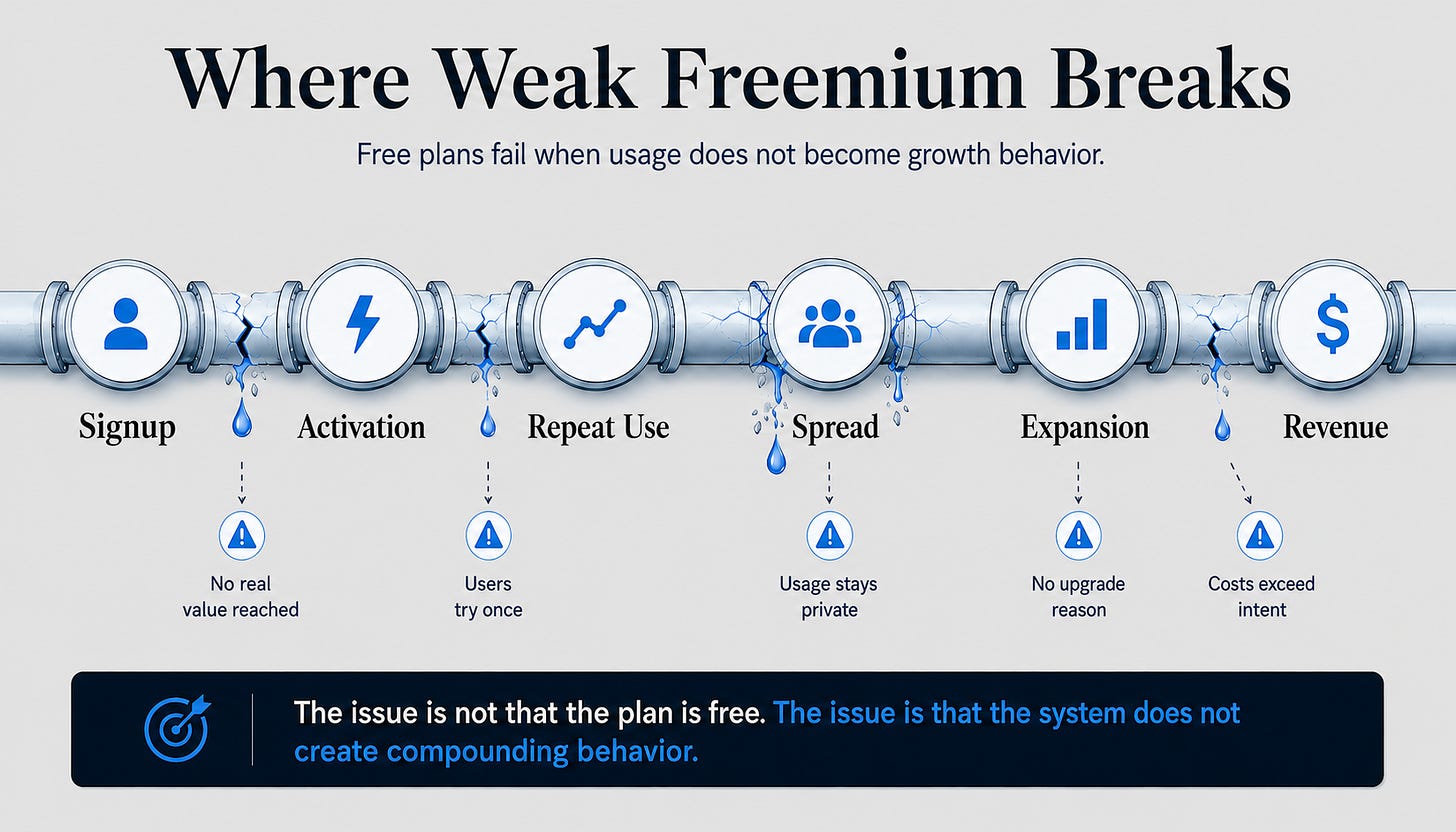 Where Weak Freemium Breaks

Free plans fail when usage does not become growth behavior.

Signup

Activation

Repeat Use

Spread

Expansion

Revenue

No real value reached

Users try once

Usage stays private

No upgrade reason

Costs exceed intent

The issue is not that the plan is free. The issue is that the system does not create compounding behavior.